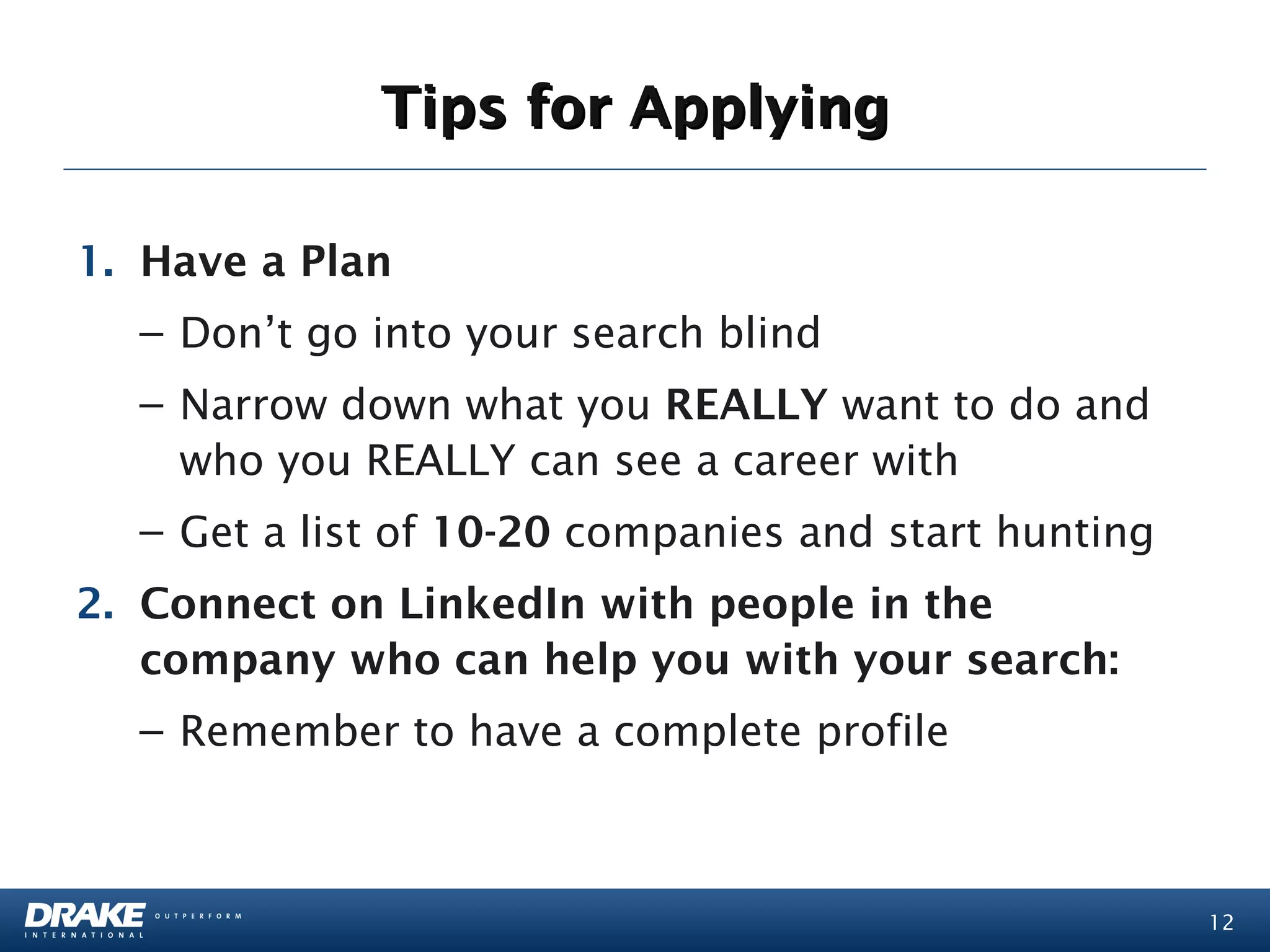 Tips for Applying

1. Have a Plan

– Don’t go into your search blind

– Narrow down what you REALLY want to do and who you REALLY can see a career with

– Get a list of 10-20 companies and start hunting

2. Connect on LinkedIn with people in the company who can help you with your search:

– Remember to have a complete profile

DRAKE INTERNATIONAL OUTPERFORM

12